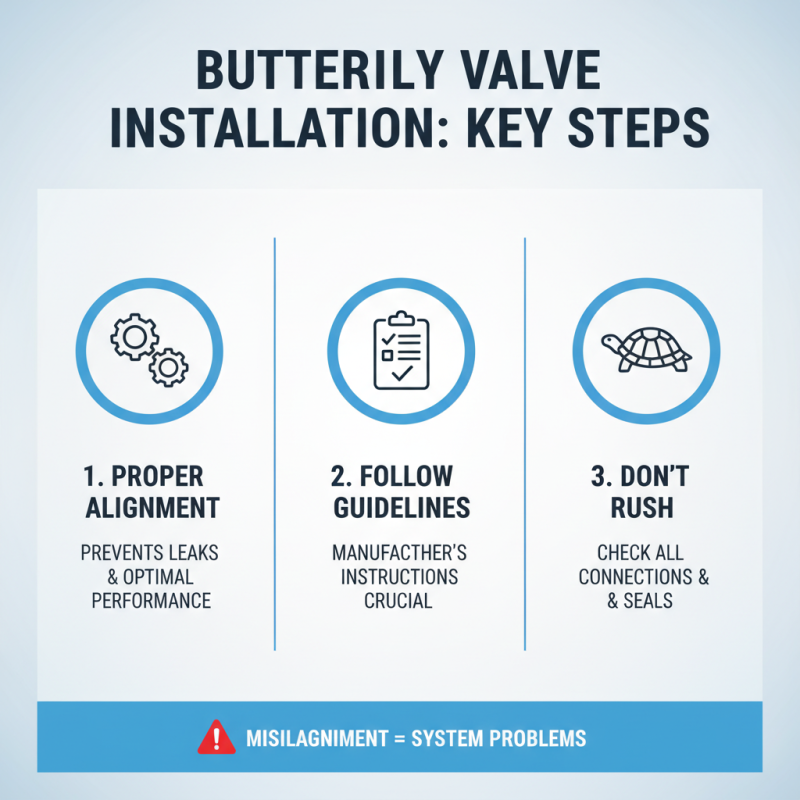 BUTTERILY VALVE INSTALLATION: KEY STEPS

1. PROPER ALIGNMENT

PREVENTS LEAKS & OPTIMAL PERFORMANCE

2. FOLLOW GUIDELINES

MANUFACTHER'S INSTRUCTIONS CRUCIAL

3. DON'T RUSH

CHECK ALL CONNECTIONS & & SEALS

MISILAGNIMENT = SYSTEM PROBLEMS